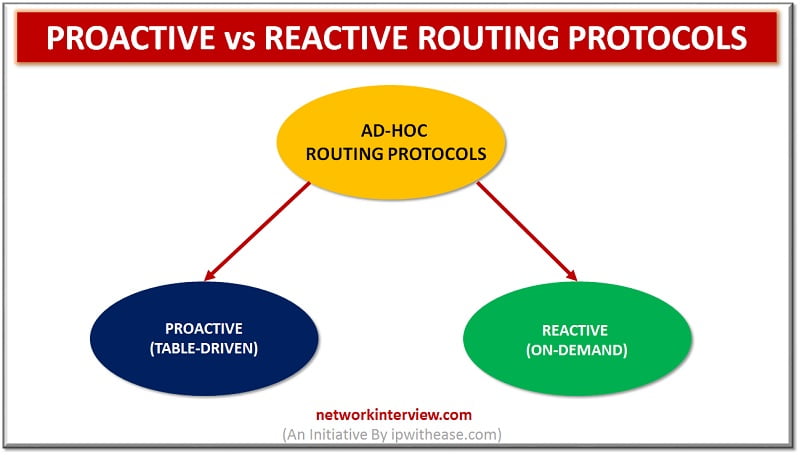 PROACTIVE vs REACTIVE ROUTING PROTOCOLS

AD-HOC ROUTING PROTOCOLS

PROACTIVE (TABLE-DRIVEN)

REACTIVE (ON-DEMAND)

networkinterview.com
(An Initiative By ipwithease.com)